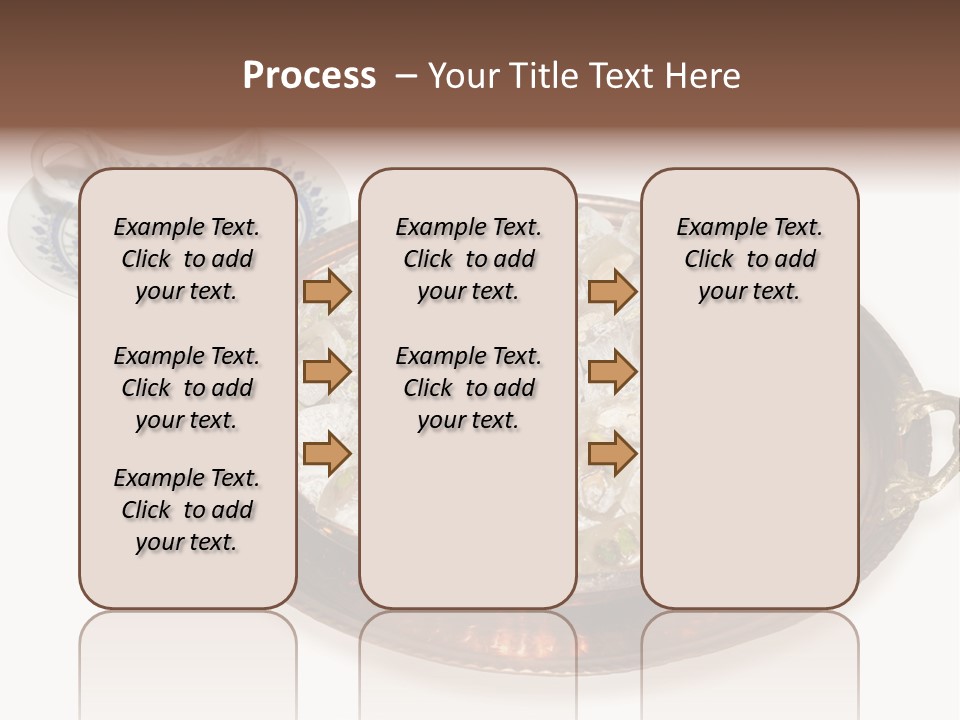 Process – Your Title Text Here

Example Text. Click to add your text.

Example Text. Click to add your text.

Example Text. Click to add your text.

Example Text. Click to add your text.

Example Text. Click to add your text.

Example Text. Click to add your text.